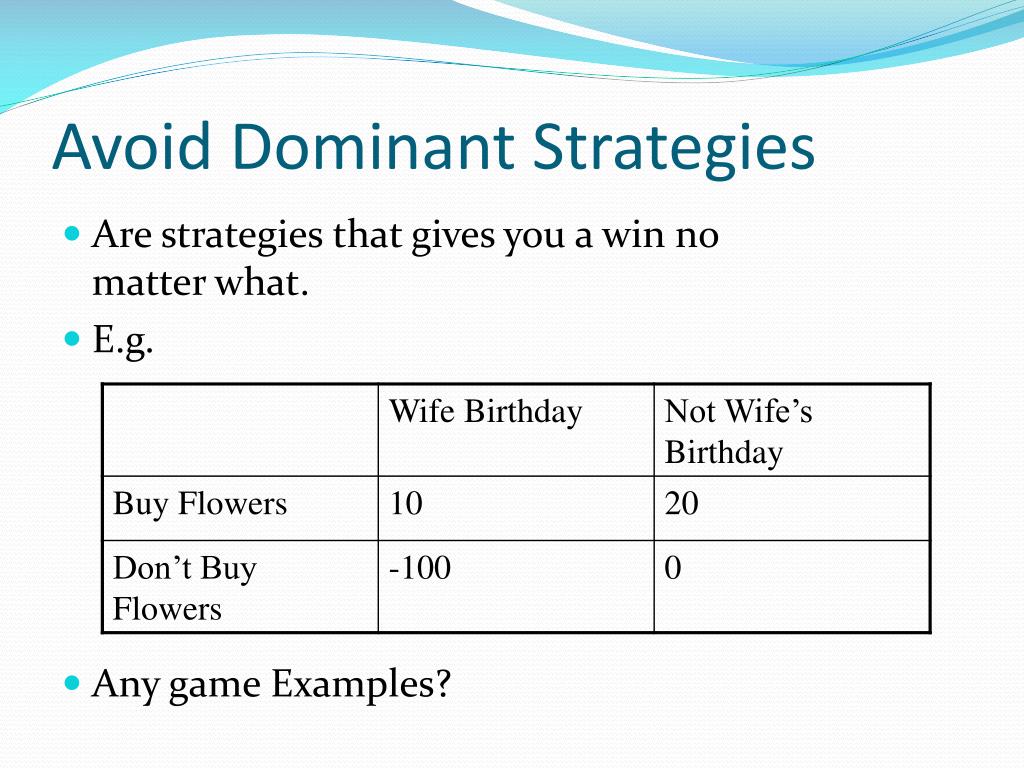 Avoid Dominant Strategies

Are strategies that gives you a win no matter what.

E.g.

| | Wife Birthday | Not Wife’s Birthday |
|---|---|---|
| Buy Flowers | 10 | 20 |
| Don’t Buy Flowers | -100 | 0 |

Any game Examples?